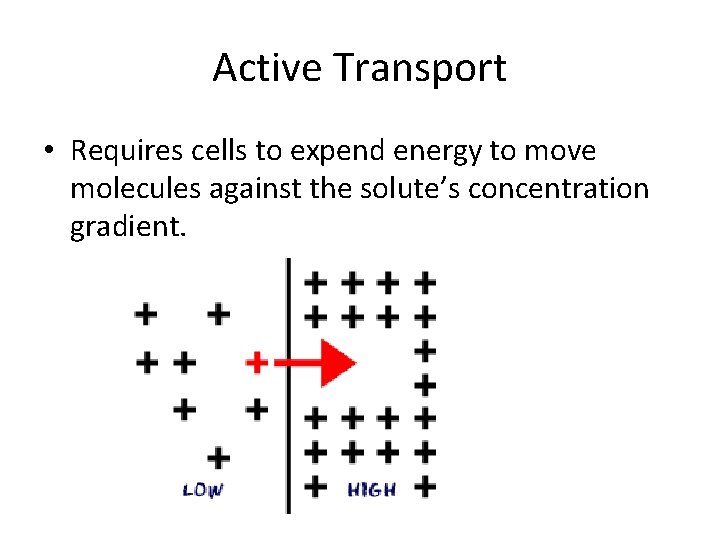 Active Transport

• Requires cells to expend energy to move molecules against the solute's concentration gradient.

LOW

HIGH